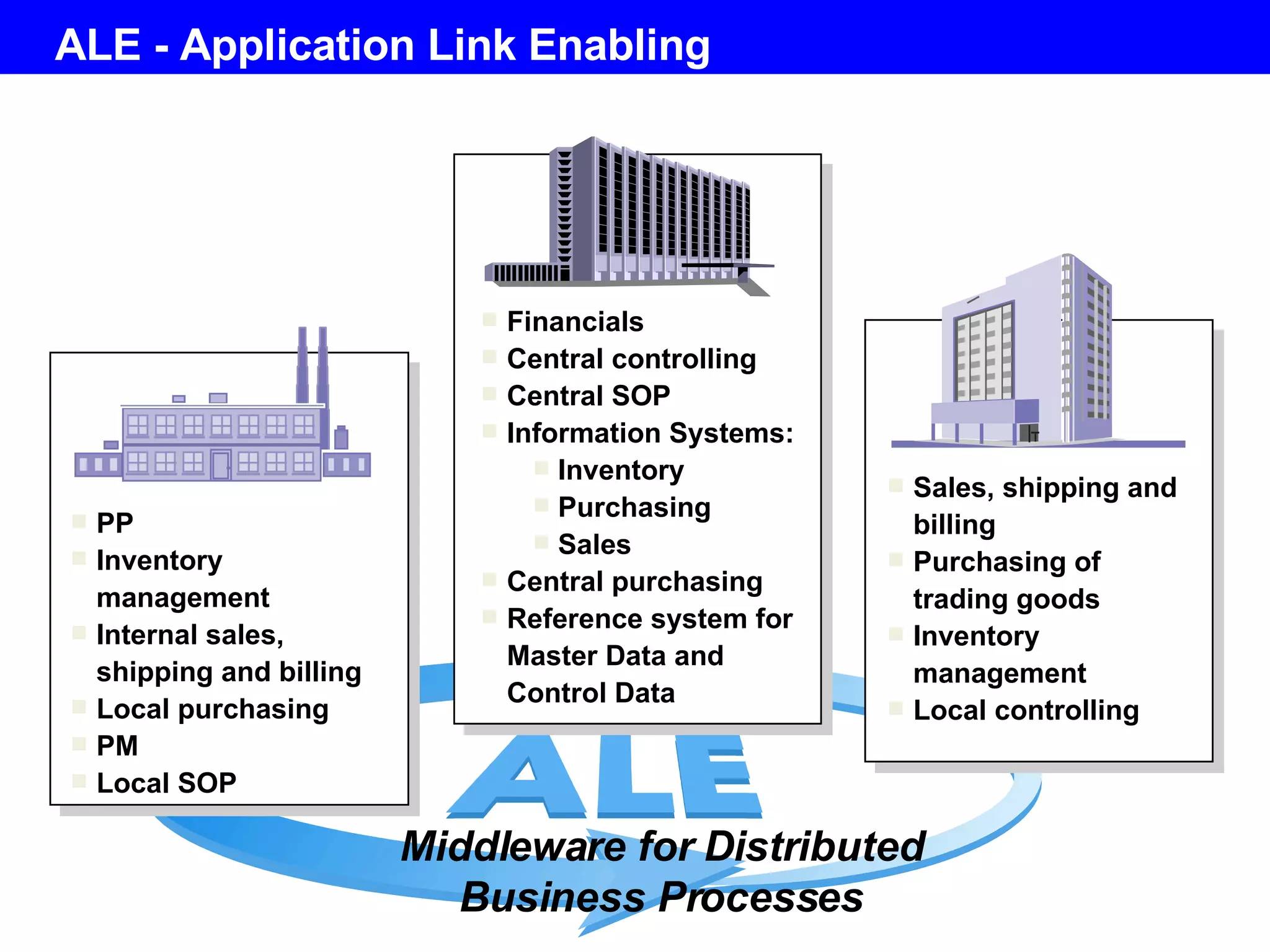 ALE - Application Link Enabling

PP
Inventory management
Internal sales, shipping and billing
Local purchasing
PM
Local SOP

Financials
Central controlling
Central SOP
Information Systems:
Inventory
Purchasing
Sales
Central purchasing
Reference system for Master Data and Control Data

Sales, shipping and billing
Purchasing of trading goods
Inventory management
Local controlling

ALE

Middleware for Distributed Business Processes